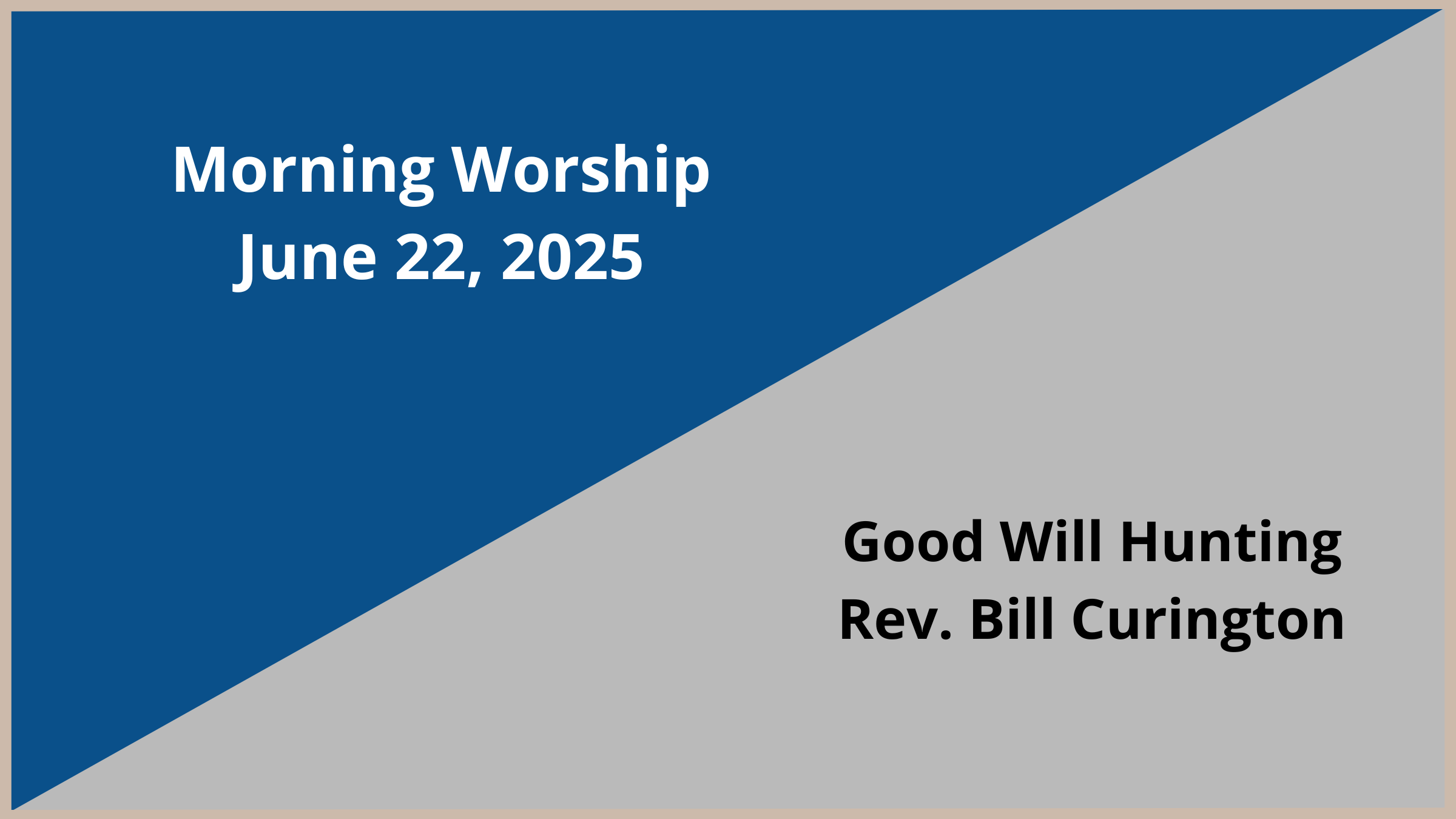 Morning Worship
June 22, 2025

Good Will Hunting
Rev. Bill Curington